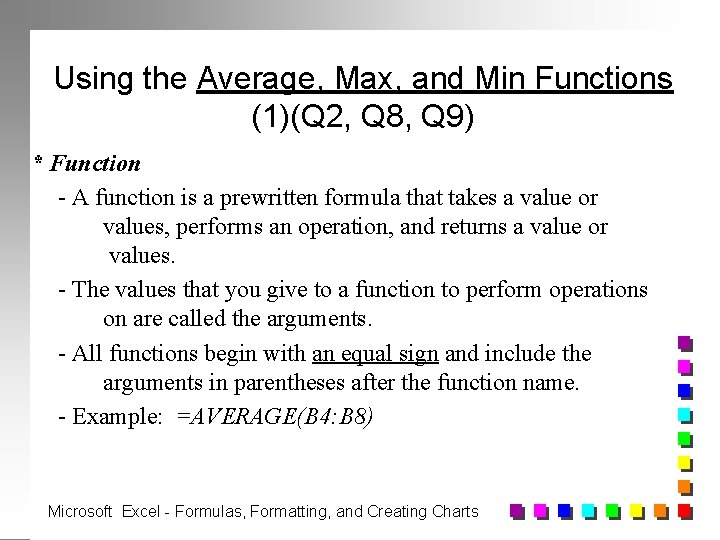 Using the Average, Max, and Min Functions (1)(Q2, Q8, Q9)

* Function

- A function is a prewritten formula that takes a value or values, performs an operation, and returns a value or values.

- The values that you give to a function to perform operations on are called the arguments.

- All functions begin with an equal sign and include the arguments in parentheses after the function name.

- Example: =AVERAGE(B4:B8)

Microsoft Excel - Formulas, Formatting, and Creating Charts